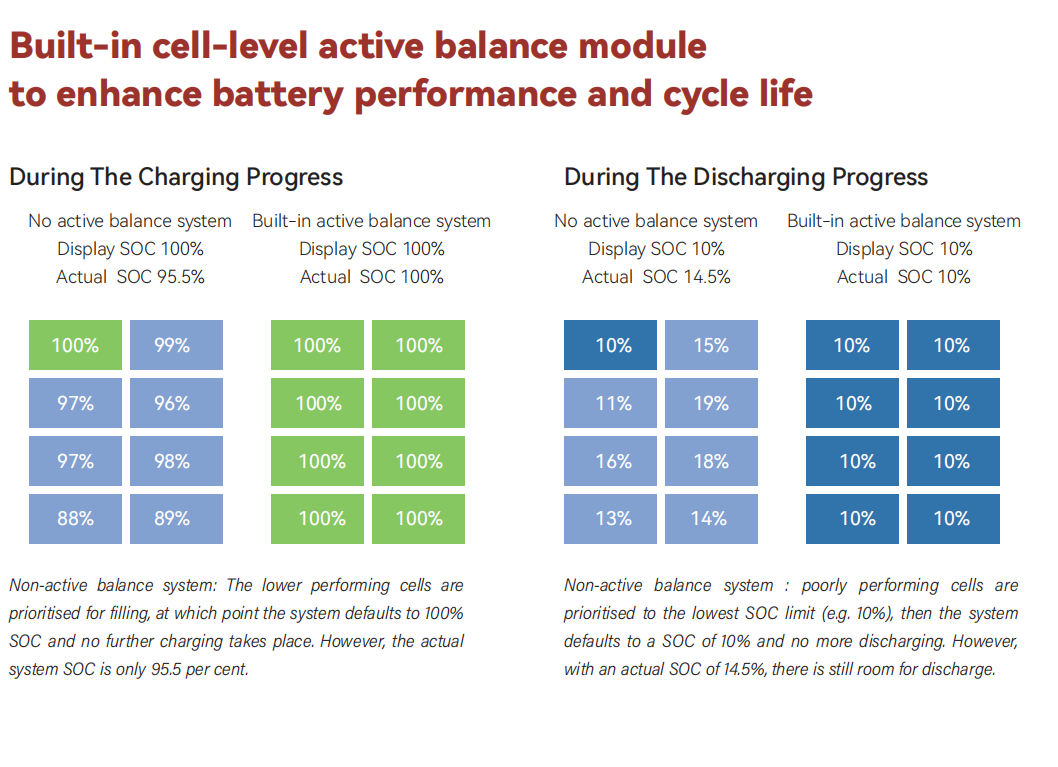 Built-in cell-level active balance module to enhance battery performance and cycle life

During The Charging Progress

No active balance system
Display SOC 100%
Actual SOC 95.5%

| 100% | 99% |
|---|---|
| 97% | 96% |
| 97% | 98% |
| 88% | 89% |

Built-in active balance system
Display SOC 100%
Actual SOC 100%

| 100% | 100% |
|---|---|
| 100% | 100% |
| 100% | 100% |
| 100% | 100% |

Non-active balance system: The lower performing cells are prioritised for filling, at which point the system defaults to 100% SOC and no further charging takes place. However, the actual system SOC is only 95.5 per cent.

During The Discharging Progress

No active balance system
Display SOC 10%
Actual SOC 14.5%

| 10% | 15% |
|---|---|
| 11% | 19% |
| 16% | 18% |
| 13% | 14% |

Built-in active balance system
Display SOC 10%
Actual SOC 10%

| 10% | 10% |
|---|---|
| 10% | 10% |
| 10% | 10% |
| 10% | 10% |

Non-active balance system : poorly performing cells are prioritised to the lowest SOC limit (e.g. 10%), then the system defaults to a SOC of 10% and no more discharging. However, with an actual SOC of 14.5%, there is still room for discharge.